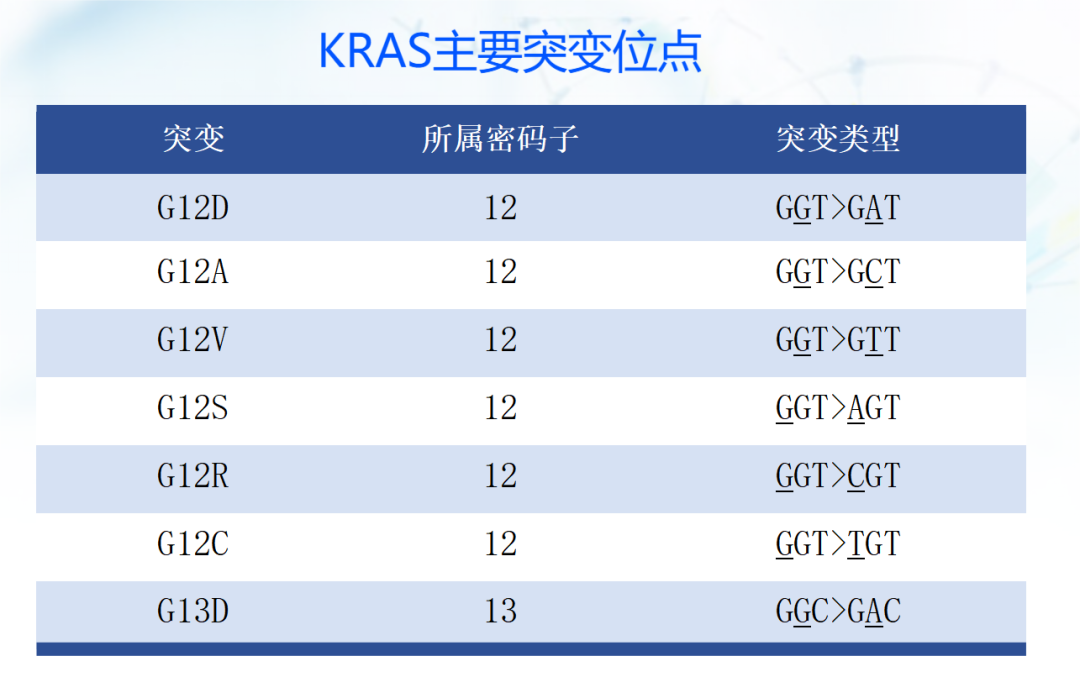 KRAS主要突变位点

| 突变 | 所属密码子 | 突变类型 |
|---|---|---|
| G12D | 12 | GGT>GAT |
| G12A | 12 | GGT>GCT |
| G12V | 12 | GGT>GTT |
| G12S | 12 | GGT>AGT |
| G12R | 12 | GGT>CGT |
| G12C | 12 | GGT>TGT |
| G13D | 13 | GGC>GAC |